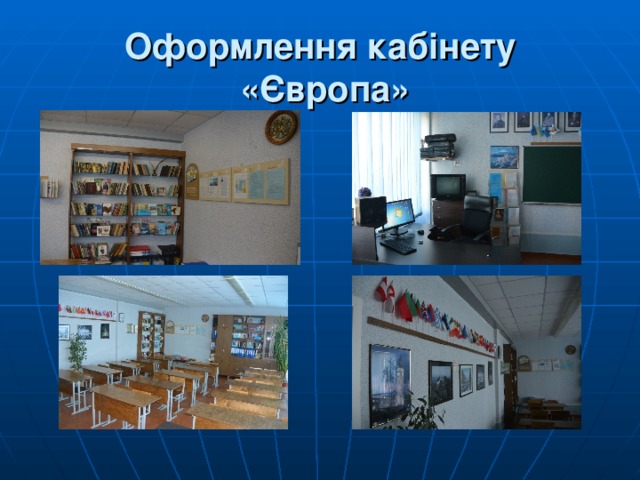 Оформлення кабінету «Європа»